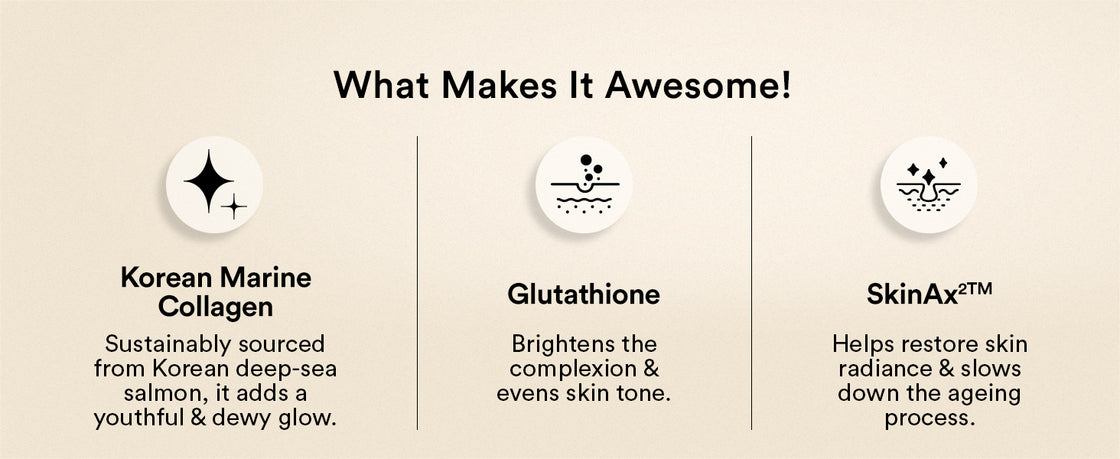 What Makes It Awesome!

Korean Marine Collagen

Sustainably sourced from Korean deep-sea salmon, it adds a youthful & dewy glow.

Glutathione

Brightens the complexion & evens skin tone.

SkinAx$^{2}$™

Helps restore skin radiance & slows down the ageing process.